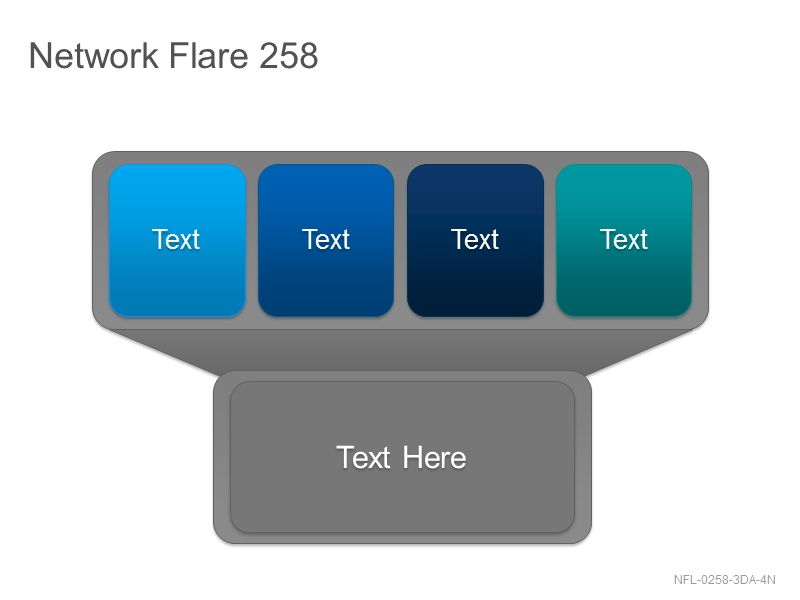 Network Flare 258

Text

Text

Text

Text

Text Here

NFL-0258-3DA-4N